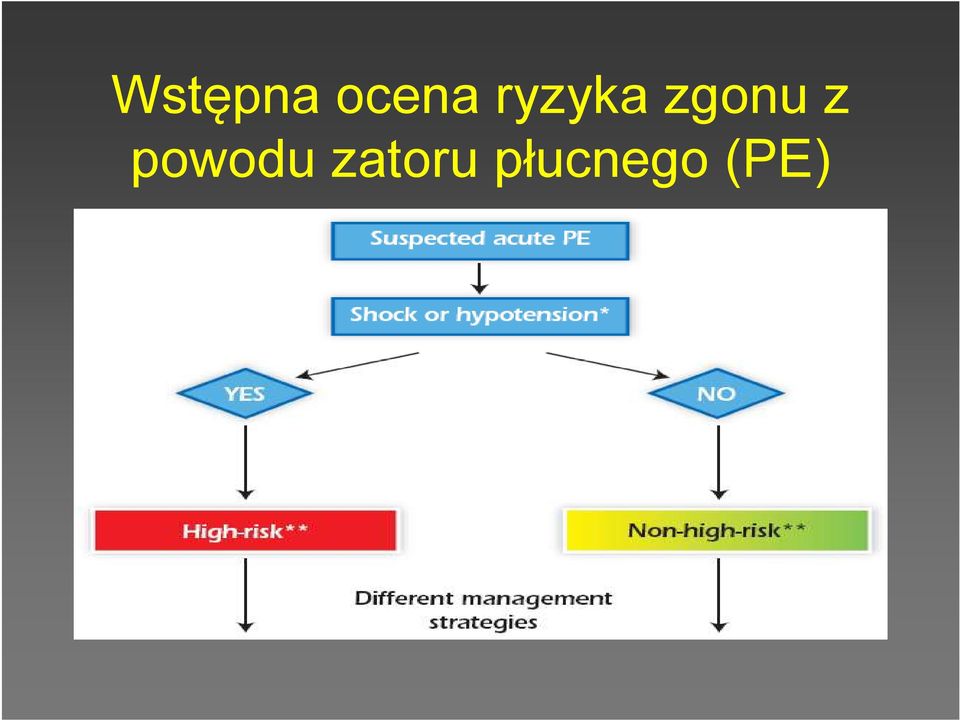 Wstępna ocena ryzyka zgonu z powodu zatoru płucnego (PE)

Suspected acute PE

Shock or hypotension*

YES

NO

High-risk**

Non-high-risk**

Different management strategies